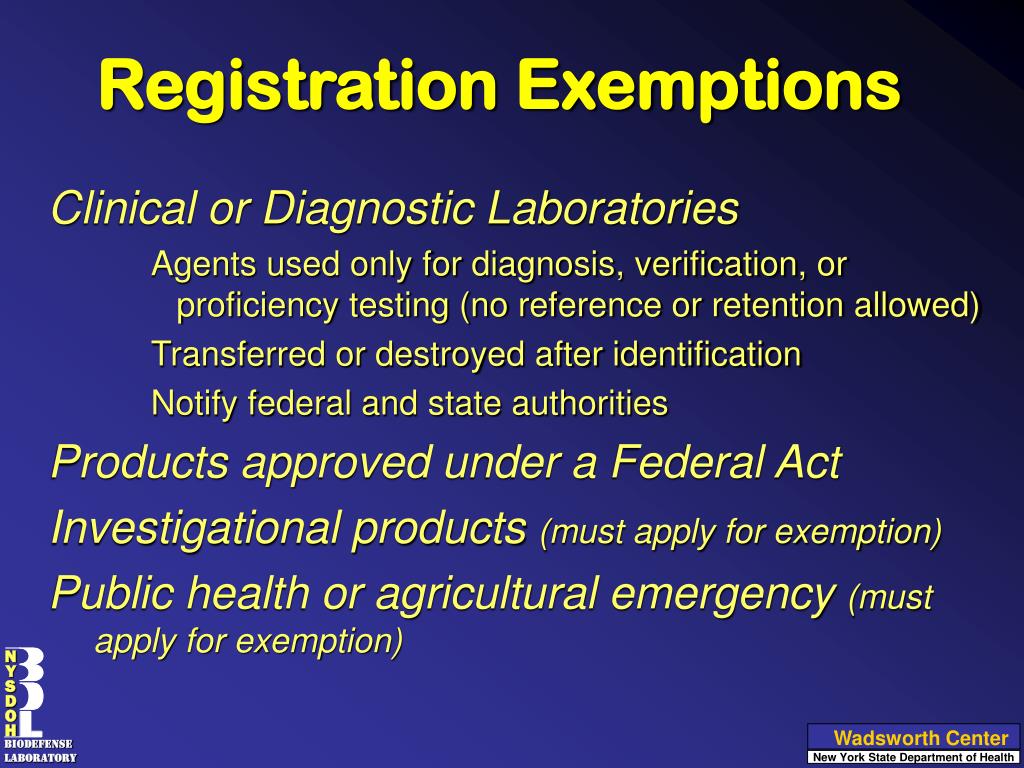 Registration Exemptions

Clinical or Diagnostic Laboratories

Agents used only for diagnosis, verification, or proficiency testing (no reference or retention allowed)

Transferred or destroyed after identification

Notify federal and state authorities

Products approved under a Federal Act

Investigational products (must apply for exemption)

Public health or agricultural emergency (must apply for exemption)

NYSDOH BDL
BIODEFENSE LABORATORY

Wadsworth Center
New York State Department of Health